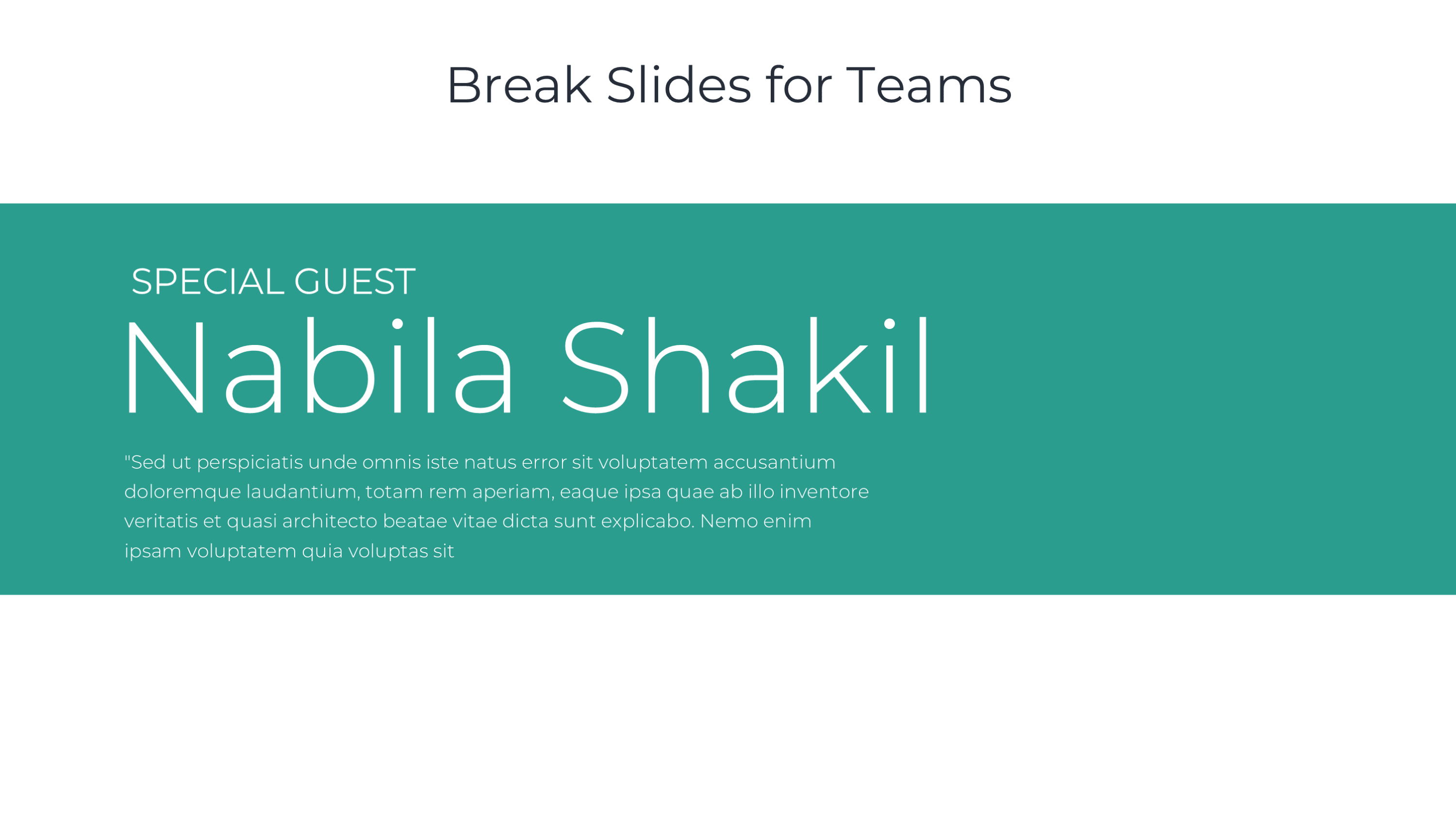 Break Slides for Teams

SPECIAL GUEST

Nabila Shakil

"Sed ut perspiciatis unde omnis iste natus error sit voluptatem accusantium doloremque laudantium, totam rem aperiam, eaque ipsa quae ab illo inventore veritatis et quasi architecto beatae vitae dicta sunt explicabo. Nemo enim ipsam voluptatem quia voluptas sit